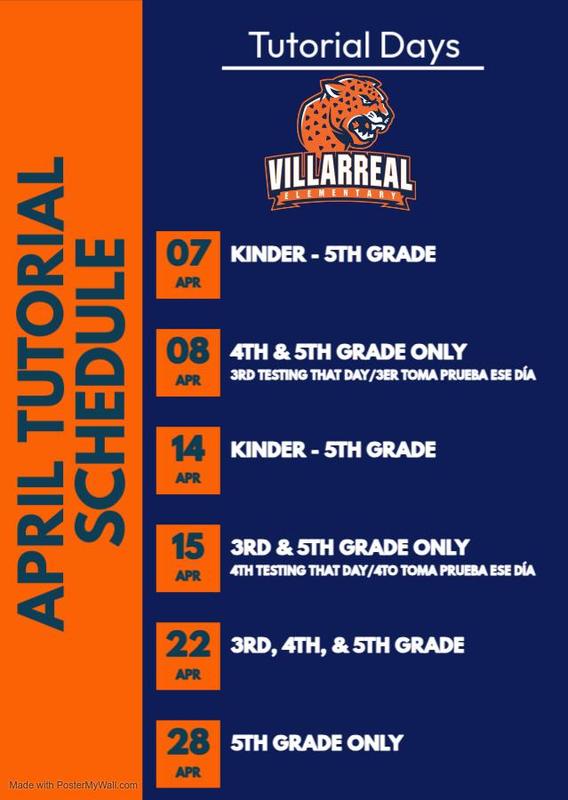 APRIL TUTORIAL SCHEDULE

Tutorial Days

VILLARREAL
ELEMENTARY

07
APR
KINDER - 5TH GRADE

08
APR
4TH & 5TH GRADE ONLY
3RD TESTING THAT DAY/3ER TOMA PRUEBA ESE DÍA

14
APR
KINDER - 5TH GRADE

15
APR
3RD & 5TH GRADE ONLY
4TH TESTING THAT DAY/4TO TOMA PRUEBA ESE DÍA

22
APR
3RD, 4TH, & 5TH GRADE

28
APR
5TH GRADE ONLY

Made with PosterMyWall.com